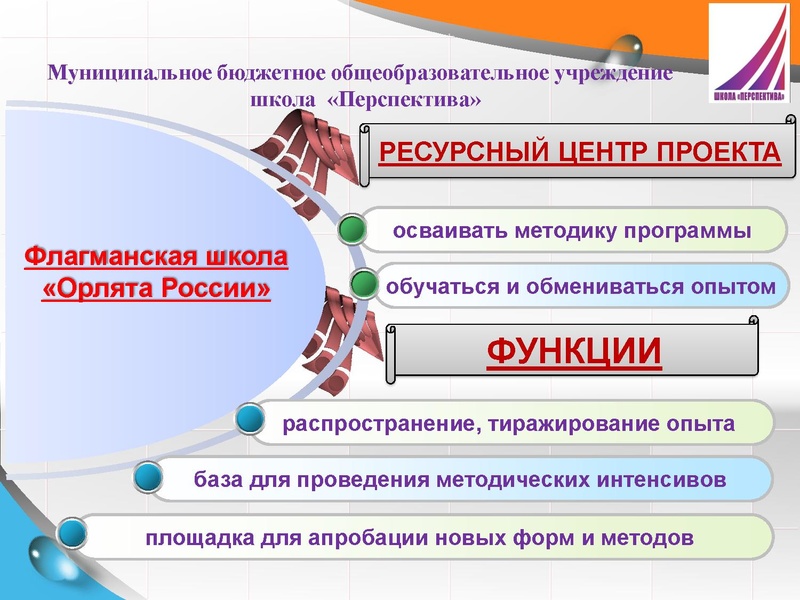 Муниципальное бюджетное общеобразовательное учреждение школа «Перспектива»

ШКОЛА «ПЕРСПЕКТИВА»

Флагманская школа «Орлята России»

РЕСУРСНЫЙ ЦЕНТР ПРОЕКТА

осваивать методику программы

обучаться и обмениваться опытом

ФУНКЦИИ

распространение, тиражирование опыта

база для проведения методических интенсивов

площадка для апробации новых форм и методов